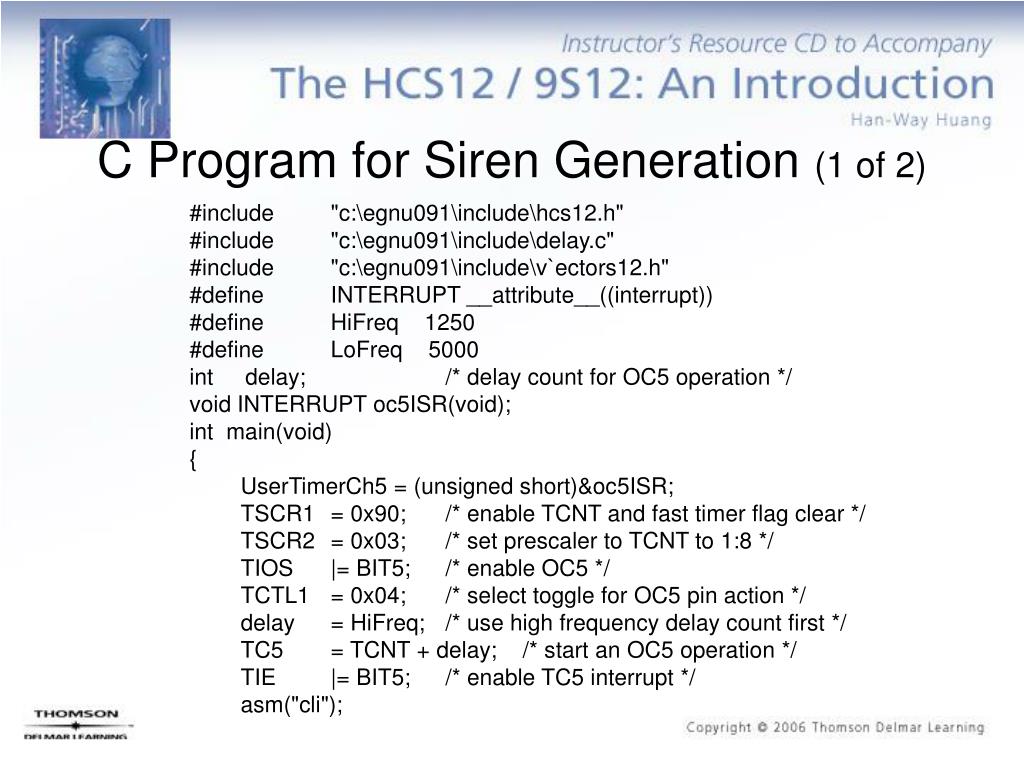 Instructor's Resource CD to Accompany
The HCS12 / 9S12: An Introduction
Han-Way Huang

C Program for Siren Generation (1 of 2)

#include "c:\egnu091\include\hcs12.h"
#include "c:\egnu091\include\delay.c"
#include "c:\egnu091\include\v`ectors12.h"
#define INTERRUPT __attribute__((interrupt))
#define HiFreq 1250
#define LoFreq 5000
int delay; /* delay count for OC5 operation */
void INTERRUPT oc5ISR(void);
int main(void)
{
UserTimerCh5 = (unsigned short)&oc5ISR;
TSCR1 = 0x90; /* enable TCNT and fast timer flag clear */
TSCR2 = 0x03; /* set prescaler to TCNT to 1:8 */
TIOS |= BIT5; /* enable OC5 */
TCTL1 = 0x04; /* select toggle for OC5 pin action */
delay = HiFreq; /* use high frequency delay count first */
TC5 = TCNT + delay; /* start an OC5 operation */
TIE |= BIT5; /* enable TC5 interrupt */
asm("cli");

THOMSON
DELMAR LEARNING

Copyright © 2006 Thomson Delmar Learning